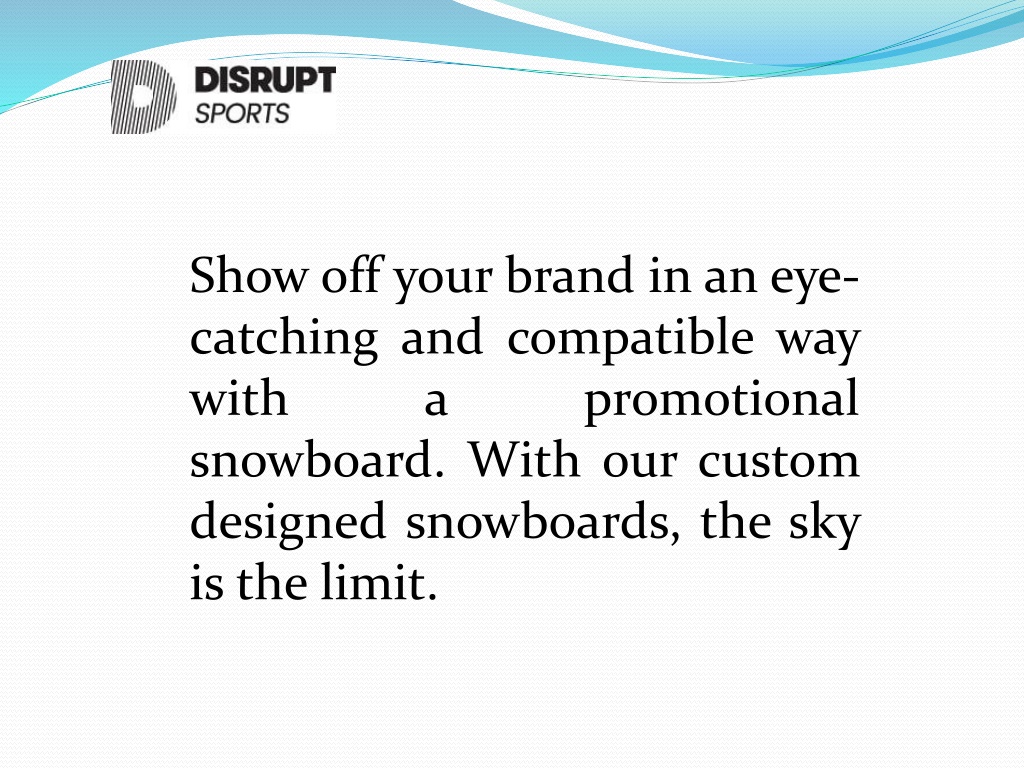 DISRUPT
SPORTS

Show off your brand in an eye-catching and compatible way with a promotional snowboard. With our custom designed snowboards, the sky is the limit.